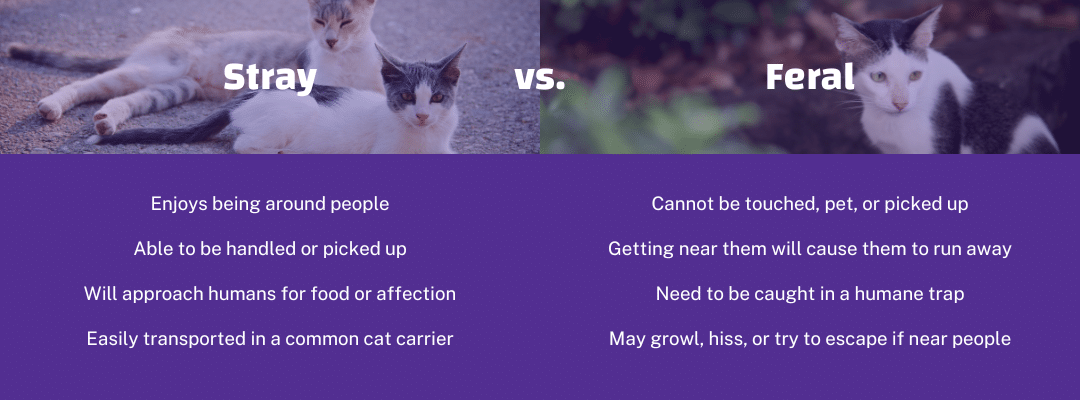 Stray vs. Feral

Enjoys being around people

Able to be handled or picked up

Will approach humans for food or affection

Easily transported in a common cat carrier

Cannot be touched, pet, or picked up

Getting near them will cause them to run away

Need to be caught in a humane trap

May growl, hiss, or try to escape if near people